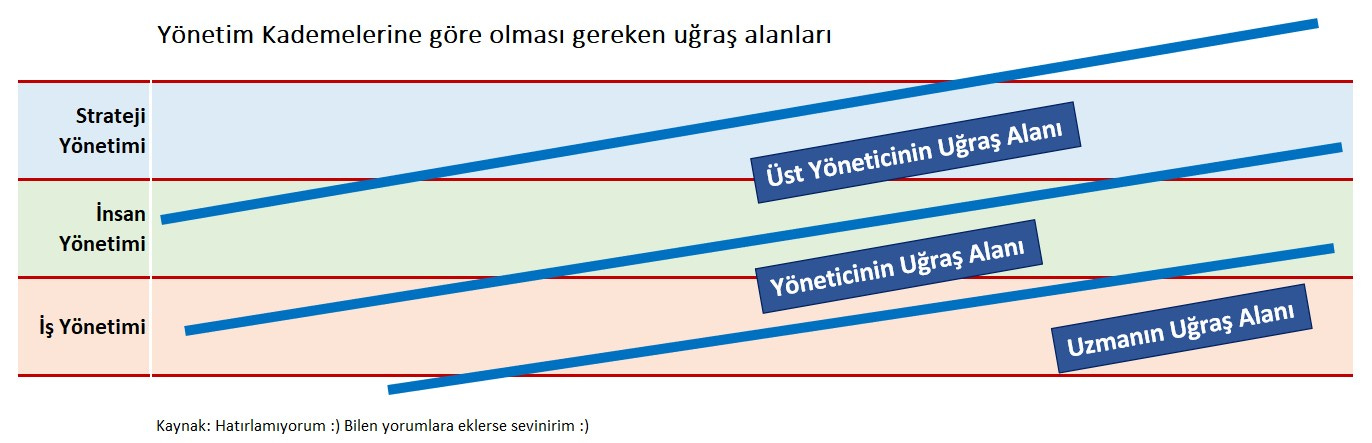 Yönetim Kademelerine göre olması gereken uğraş alanları

Strateji Yönetimi

İnsan Yönetimi

İş Yönetimi

Üst Yöneticinin Uğraş Alanı

Yöneticinin Uğraş Alanı

Uzmanın Uğraş Alanı

Kaynak: Hatırlamıyorum :) Bilen yorumlara eklerse sevinirim :)